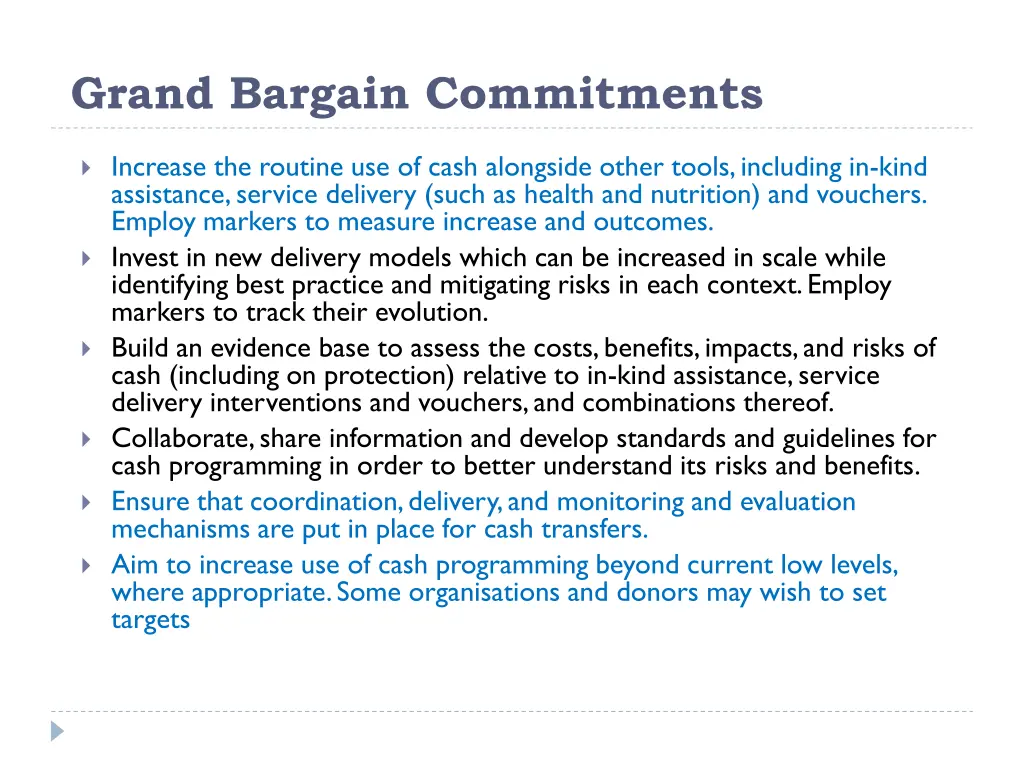 Grand Bargain Commitments

Increase the routine use of cash alongside other tools, including in-kind assistance, service delivery (such as health and nutrition) and vouchers. Employ markers to measure increase and outcomes.

Invest in new delivery models which can be increased in scale while identifying best practice and mitigating risks in each context. Employ markers to track their evolution.

Build an evidence base to assess the costs, benefits, impacts, and risks of cash (including on protection) relative to in-kind assistance, service delivery interventions and vouchers, and combinations thereof.

Collaborate, share information and develop standards and guidelines for cash programming in order to better understand its risks and benefits.

Ensure that coordination, delivery, and monitoring and evaluation mechanisms are put in place for cash transfers.

Aim to increase use of cash programming beyond current low levels, where appropriate. Some organisations and donors may wish to set targets